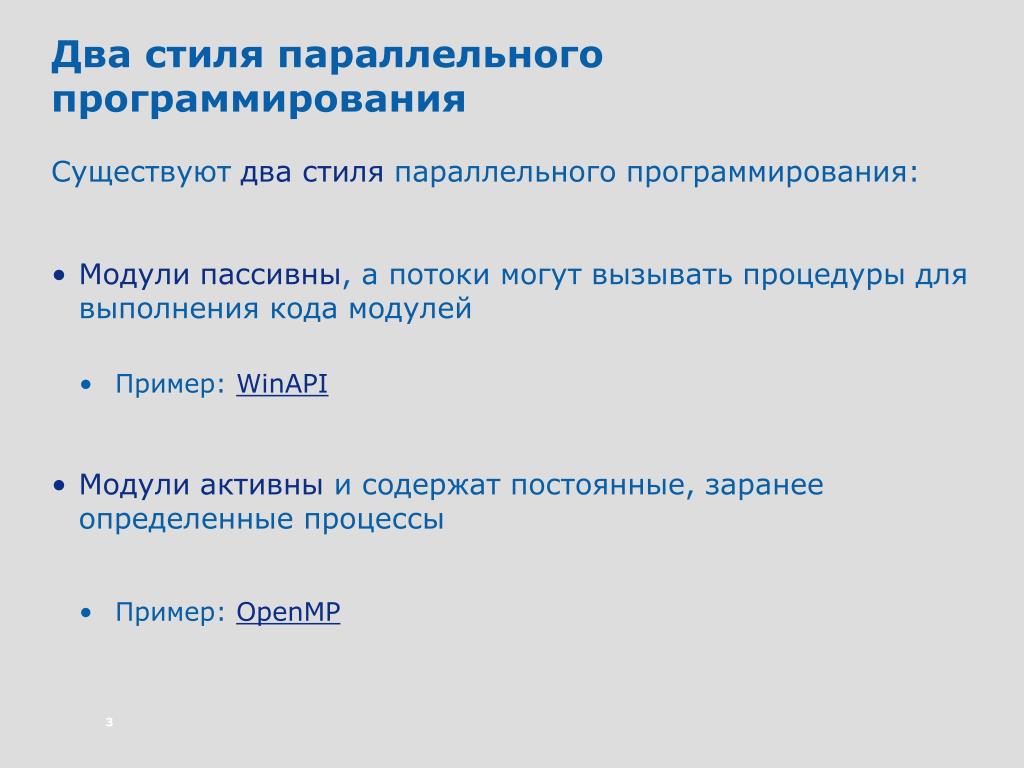 Два стиля параллельного программирования

Существуют два стиля параллельного программирования:

• Модули пассивны, а потоки могут вызывать процедуры для выполнения кода модулей

• Пример: WinAPI

• Модули активны и содержат постоянные, заранее определенные процессы

• Пример: OpenMP

3